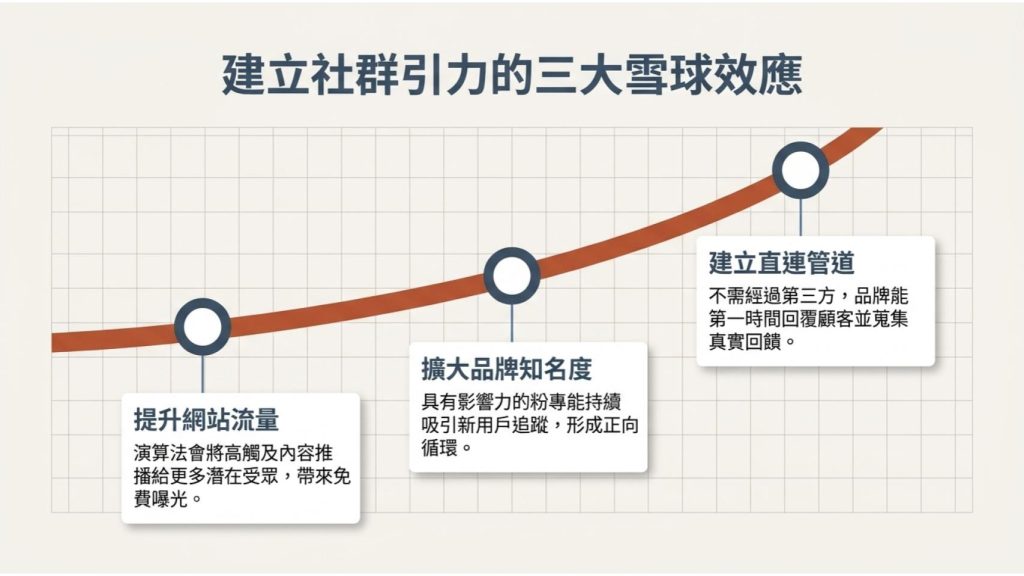 建立社群引力的三大雪球效應

提升網站流量
演算法會將高觸及內容推播給更多潛在受眾，帶來免費曝光。

擴大品牌知名度
具有影響力的粉專能持續吸引新用戶追蹤，形成正向循環。

建立直連管道
不需經過第三方，品牌能第一時間回覆顧客並蒐集真實回饋。